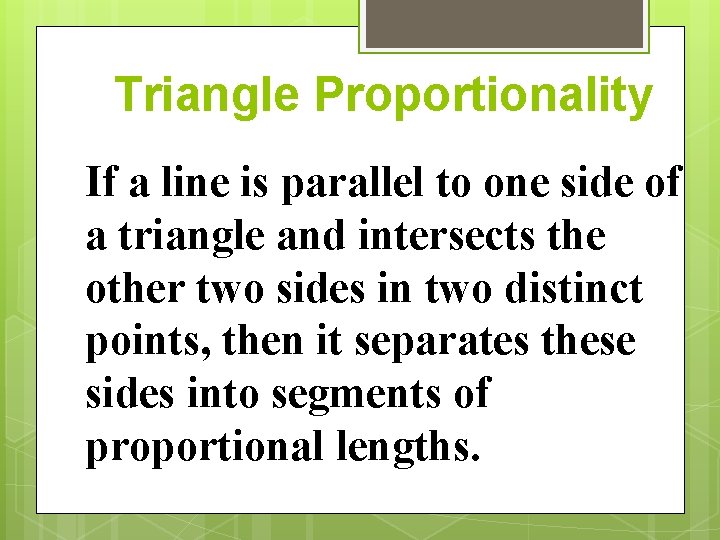 Triangle Proportionality

If a line is parallel to one side of a triangle and intersects the other two sides in two distinct points, then it separates these sides into segments of proportional lengths.